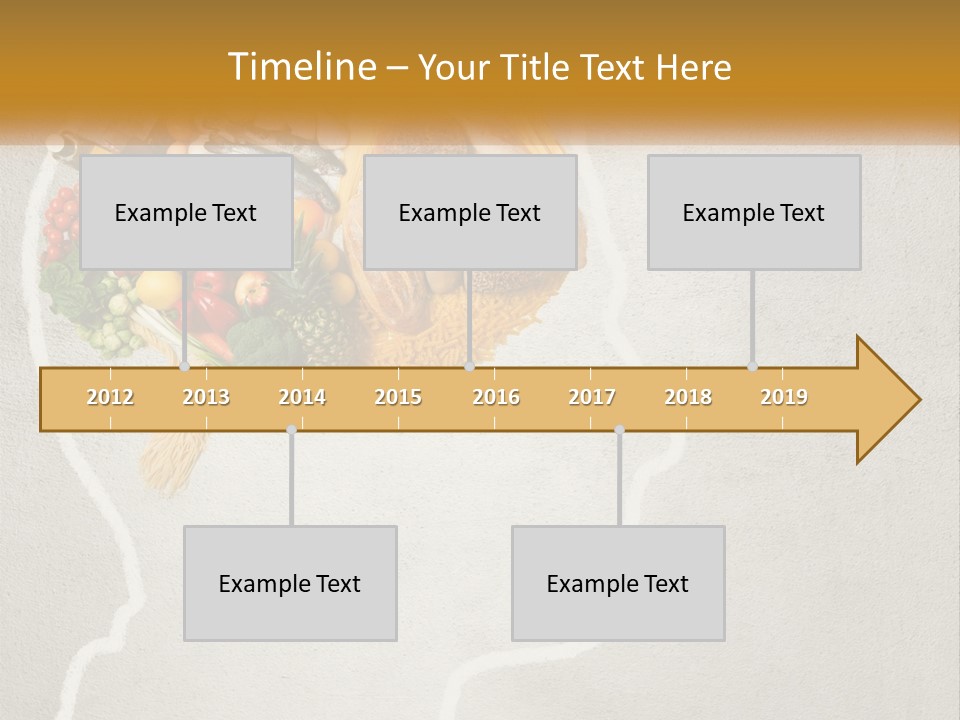 Timeline – Your Title Text Here

Example Text

Example Text

Example Text

2012 2013 2014 2015 2016 2017 2018 2019

Example Text

Example Text